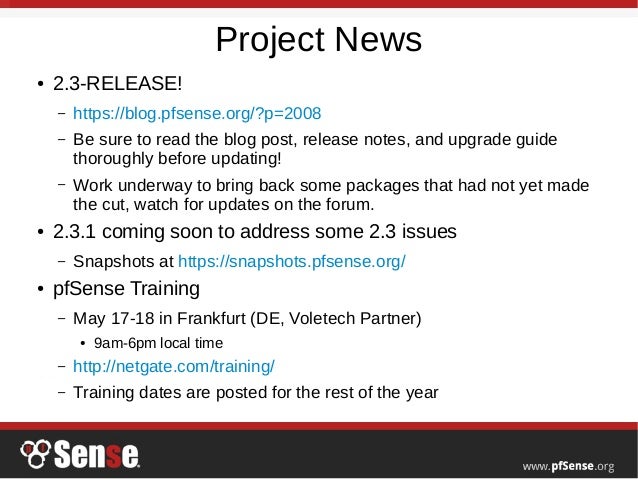 Project News

• 2.3-RELEASE!

– https://blog.pfsense.org/?p=2008

– Be sure to read the blog post, release notes, and upgrade guide thoroughly before updating!

– Work underway to bring back some packages that had not yet made the cut, watch for updates on the forum.

• 2.3.1 coming soon to address some 2.3 issues

– Snapshots at https://snapshots.pfsense.org/

• pfSense Training

– May 17-18 in Frankfurt (DE, Voletech Partner)

• 9am-6pm local time

– http://netgate.com/training/

– Training dates are posted for the rest of the year

Sense

www.pfSense.org